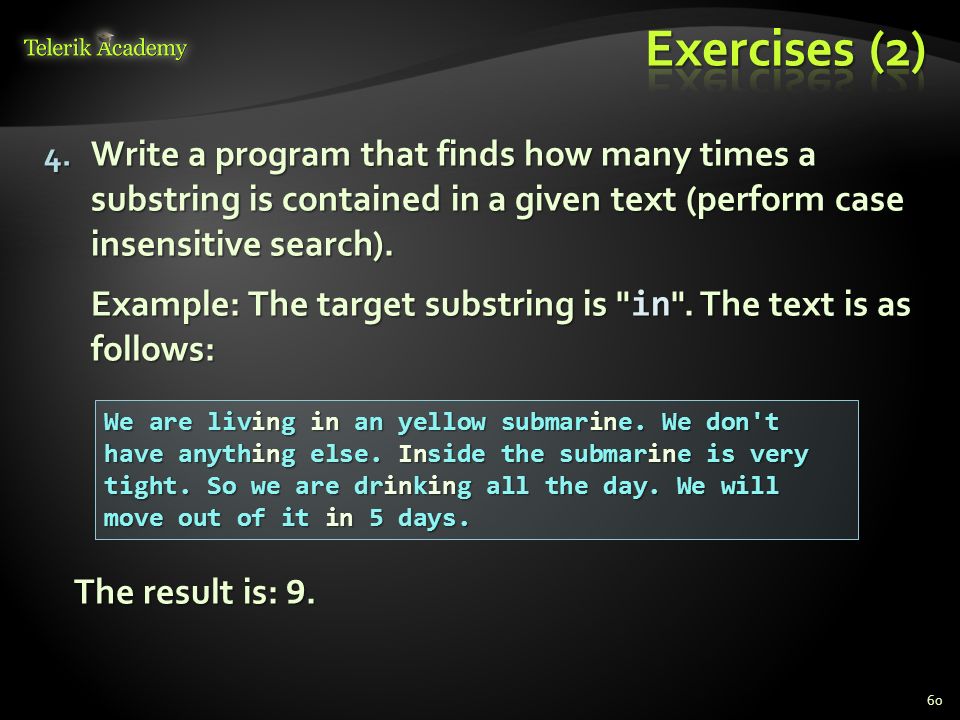 Telerik Academy

Exercises (2)

4. Write a program that finds how many times a substring is contained in a given text (perform case insensitive search).

Example: The target substring is "in". The text is as follows:

We are living in an yellow submarine. We don't have anything else. Inside the submarine is very tight. So we are drinking all the day. We will move out of it in 5 days.

The result is: 9.

60